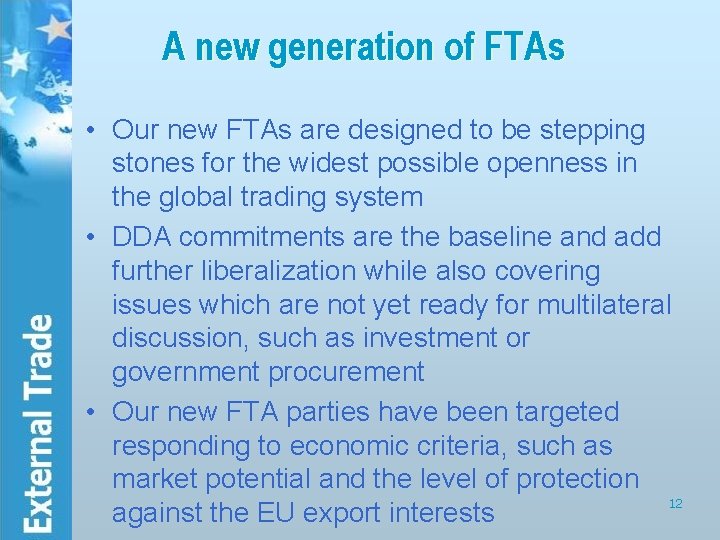 External Trade

A new generation of FTAs

• Our new FTAs are designed to be stepping stones for the widest possible openness in the global trading system

• DDA commitments are the baseline and add further liberalization while also covering issues which are not yet ready for multilateral discussion, such as investment or government procurement

• Our new FTA parties have been targeted responding to economic criteria, such as market potential and the level of protection against the EU export interests

12